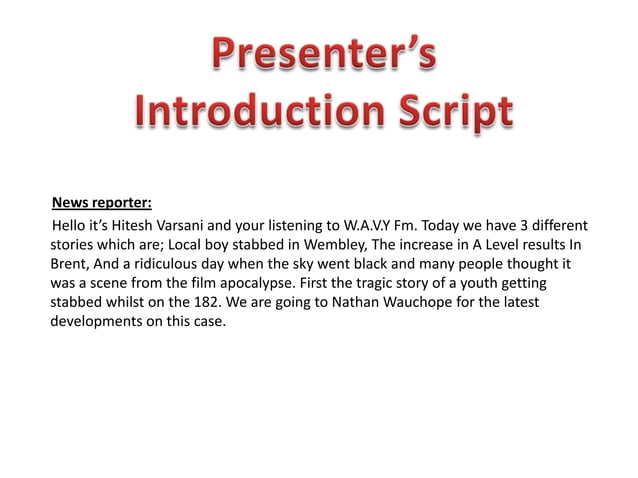 Presenter's Introduction Script

News reporter:
Hello it's Hitesh Varsani and your listening to W.A.V.Y Fm. Today we have 3 different stories which are; Local boy stabbed in Wembley, The increase in A Level results In Brent, And a ridiculous day when the sky went black and many people thought it was a scene from the film apocalypse. First the tragic story of a youth getting stabbed whilst on the 182. We are going to Nathan Wauchope for the latest developments on this case.